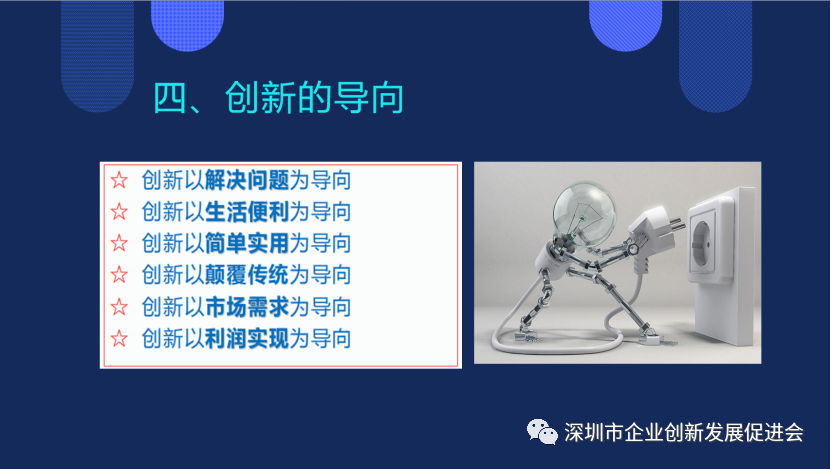 四、创新的导向

☆ 创新以解决问题为导向
☆ 创新以生活便利为导向
☆ 创新以简单实用为导向
☆ 创新以颠覆传统为导向
☆ 创新以市场需求为导向
☆ 创新以利润实现为导向

深圳市企业创新发展促进会